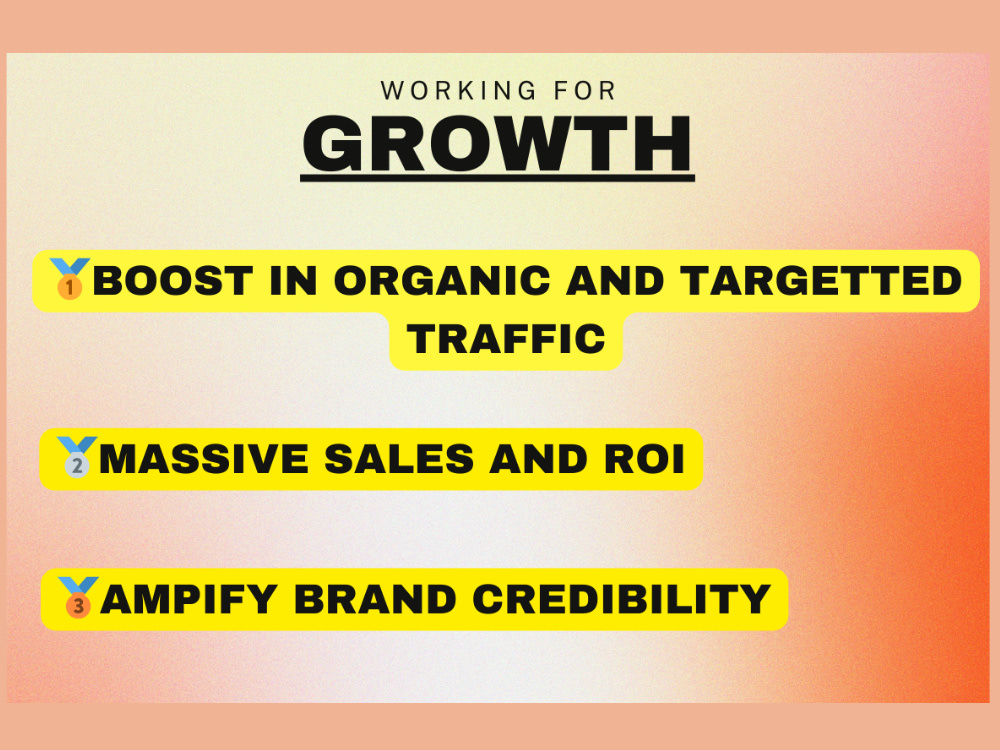 WORKING FOR
GROWTH

🥇BOOST IN ORGANIC AND TARGETTED TRAFFIC

🥈MASSIVE SALES AND ROI

🥉AMPIFY BRAND CREDIBILITY